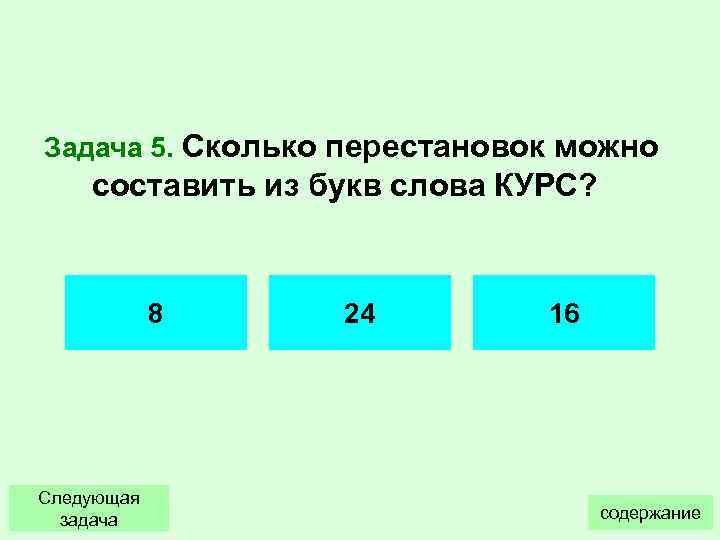 Задача 5. Сколько перестановок можно составить из букв слова КУРС?

8

24

16

Следующая задача

содержание